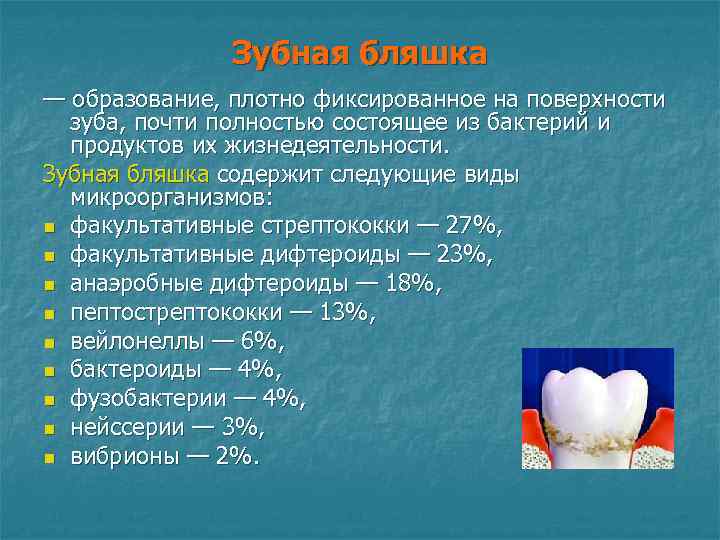 Зубная бляшка

— образование, плотно фиксированное на поверхности зуба, почти полностью состоящее из бактерий и продуктов их жизнедеятельности.

Зубная бляшка содержит следующие виды микроорганизмов:

- факультативные стрептококки — 27%,
- факультативные дифтероиды — 23%,
- анаэробные дифтероиды — 18%,
- пептострептококки — 13%,
- вейлонеллы — 6%,
- бактероиды — 4%,
- фузобактерии — 4%,
- нейссерии — 3%,
- вибрионы — 2%.